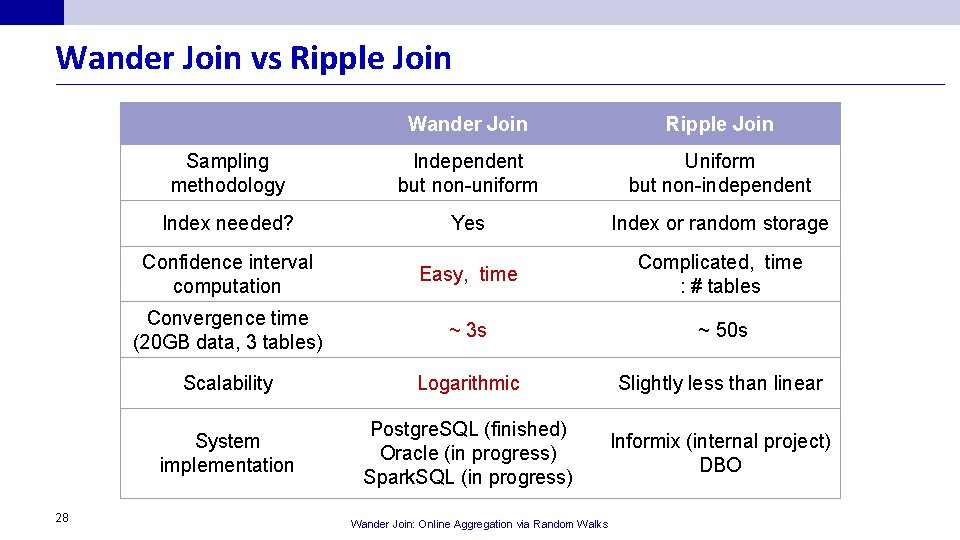 Wander Join vs Ripple Join

| | Wander Join | Ripple Join |
|---|---|---|
| Sampling methodology | Independent but non-uniform | Uniform but non-independent |
| Index needed? | Yes | Index or random storage |
| Confidence interval computation | Easy, time | Complicated, time : # tables |
| Convergence time (20GB data, 3 tables) | ~ 3s | ~ 50s |
| Scalability | Logarithmic | Slightly less than linear |
| System implementation | PostgreSQL (finished) Oracle (in progress) SparkSQL (in progress) | Informix (internal project) DBO |

28

Wander Join: Online Aggregation via Random Walks